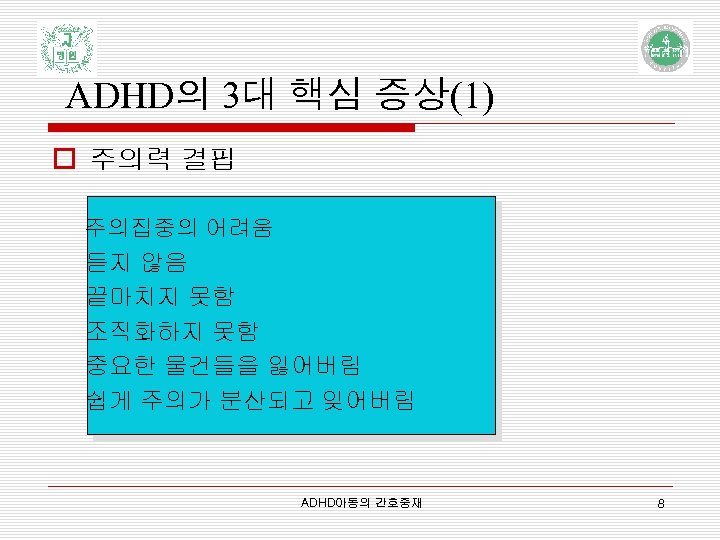 ADHD의 3대 핵심 증상(1)

주의력 결핍

주의집중의 어려움
듣지 않음
끝마치지 못함
조직화하지 못함
중요한 물건들을 잃어버림
쉽게 주의가 분산되고 잊어버림

ADHD아동의 간호중재

8